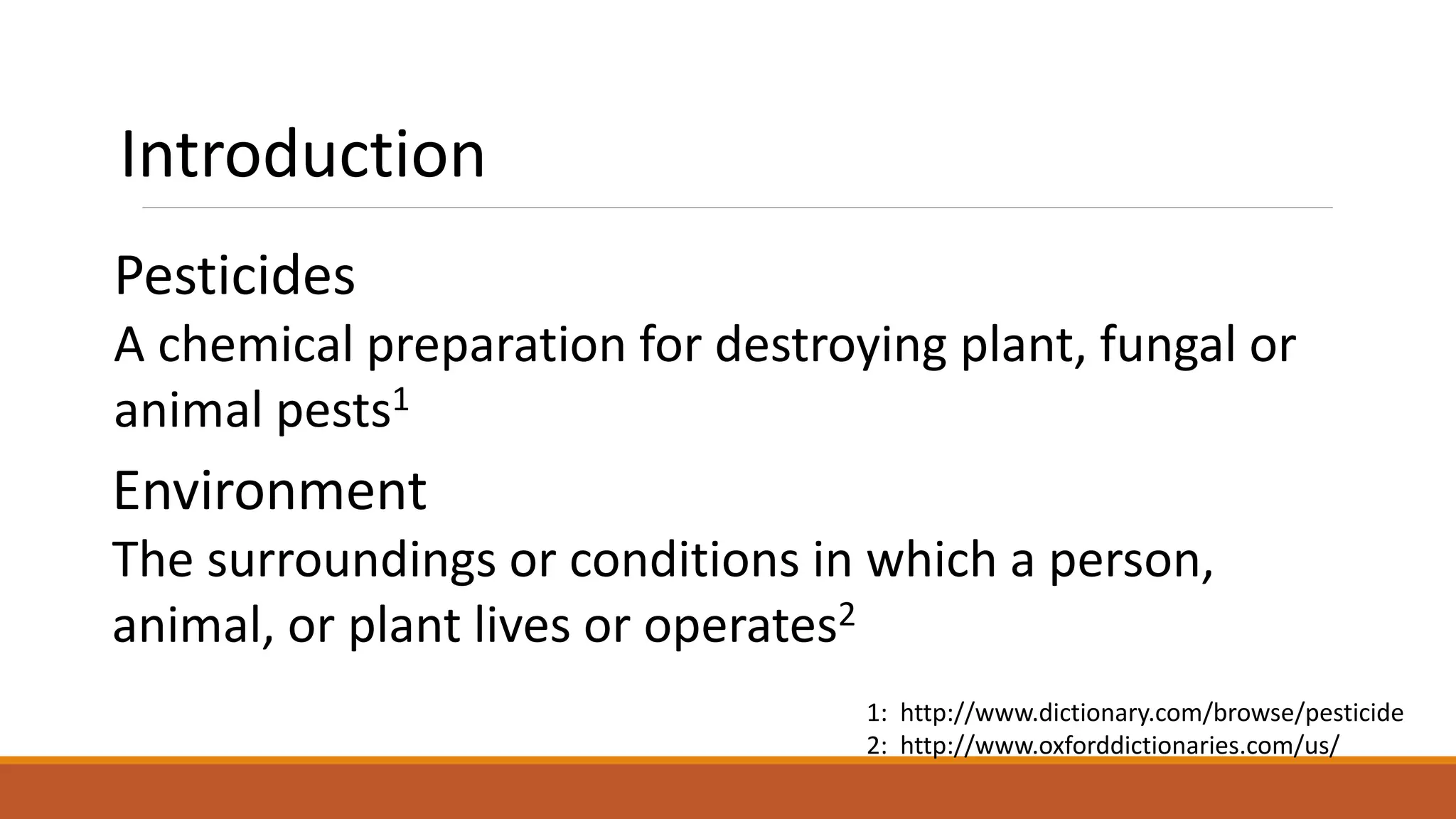 Introduction

Pesticides

A chemical preparation for destroying plant, fungal or animal pests$^1$

Environment

The surroundings or conditions in which a person, animal, or plant lives or operates$^2$

1: http://www.dictionary.com/browse/pesticide
2: http://www.oxforddictionaries.com/us/